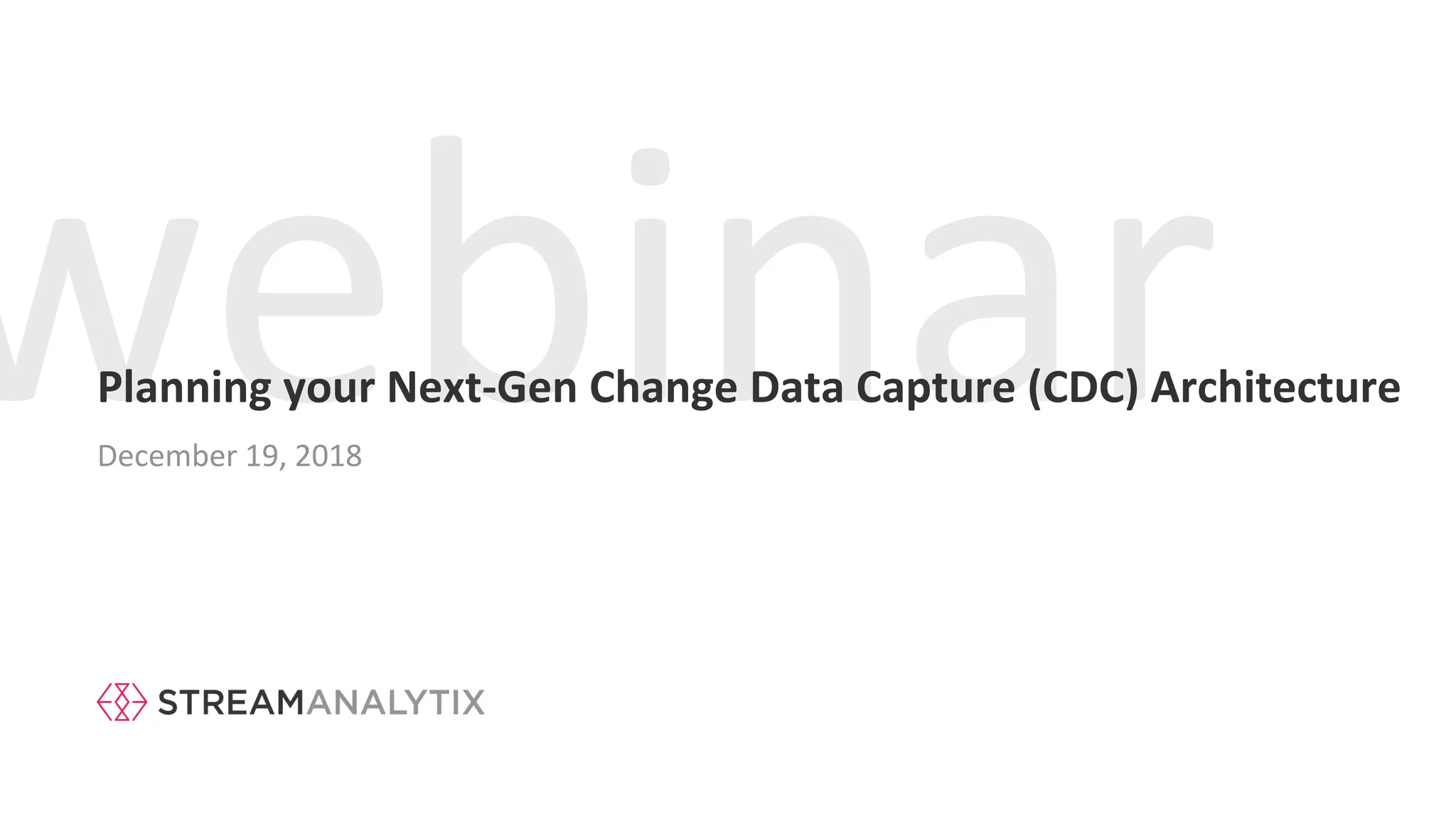 webinar

Planning your Next-Gen Change Data Capture (CDC) Architecture

December 19, 2018

STREAMANALYTIX